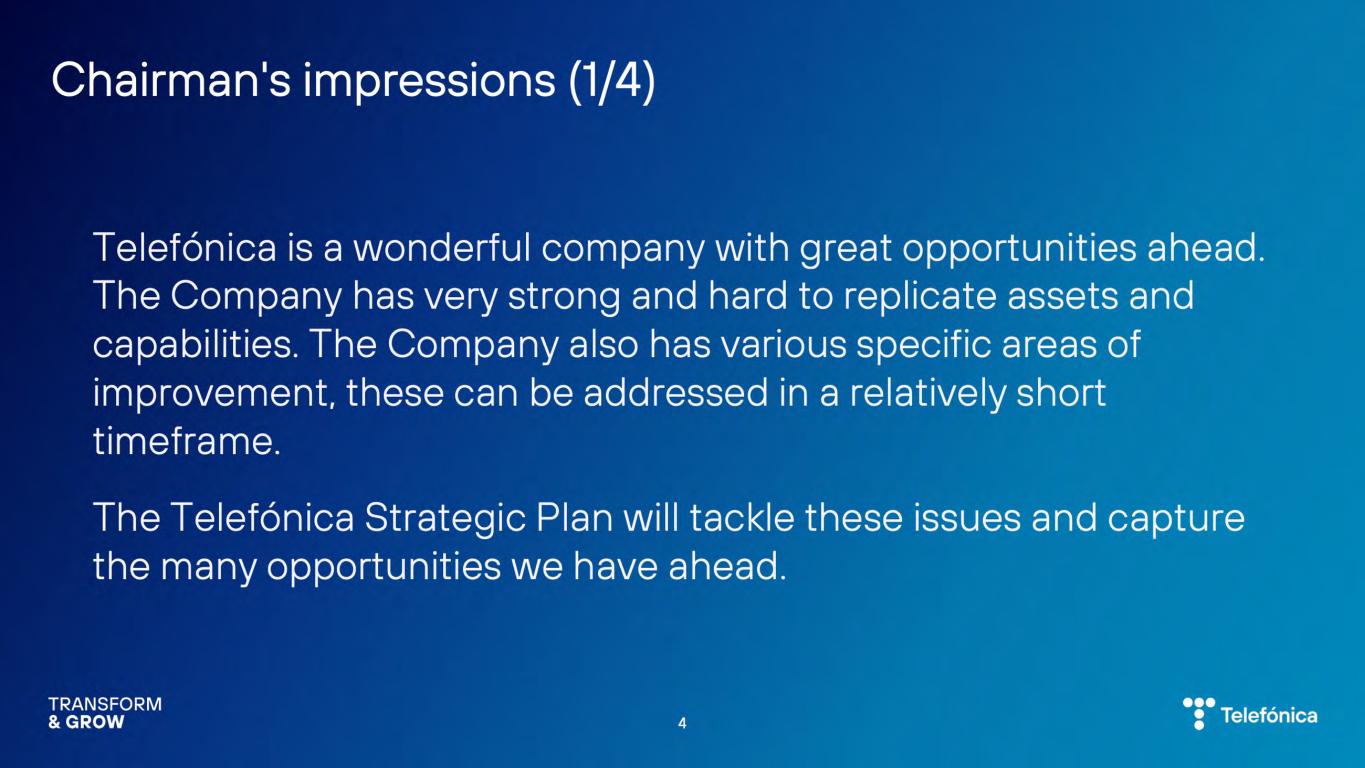 Chairman's impressions (1/4)

Telefónica is a wonderful company with great opportunities ahead. The Company has very strong and hard to replicate assets and capabilities. The Company also has various specific areas of improvement, these can be addressed in a relatively short timeframe.

The Telefónica Strategic Plan will tackle these issues and capture the many opportunities we have ahead.

TRANSFORM
& GROW

4

Telefónica